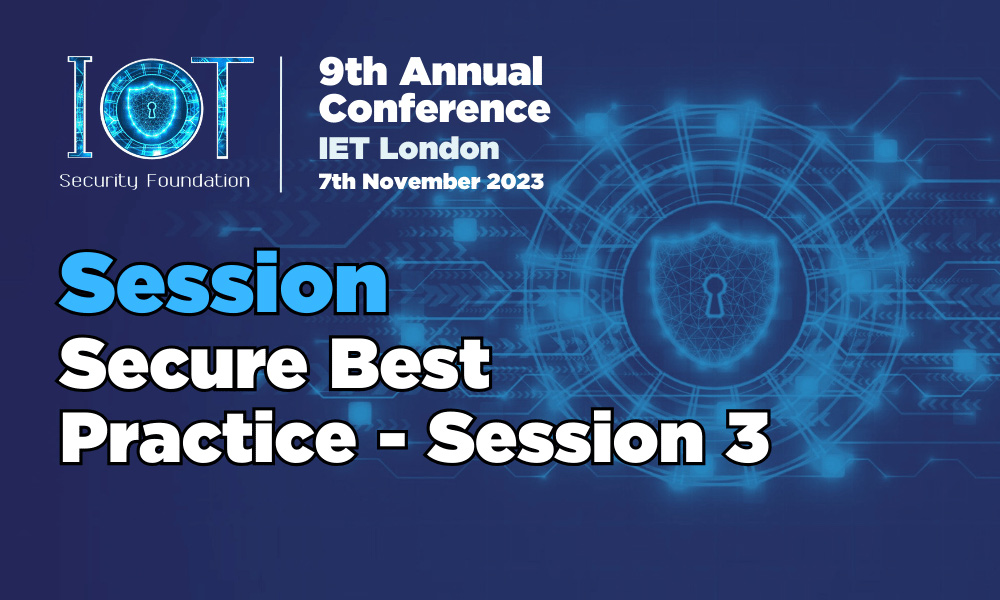 IOT
Security Foundation

9th Annual Conference
IET London
7th November 2023

Session
Secure Best Practice - Session 3